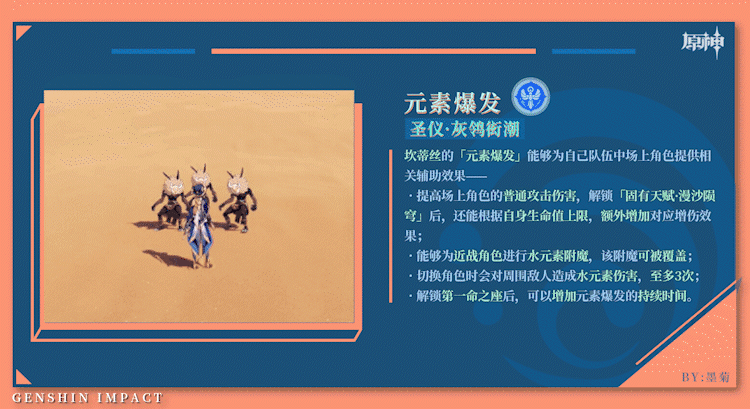 原神

元素爆发

圣仪·灰鸰衒潮

坎蒂丝的「元素爆发」能够为自己队伍中场上角色提供相关辅助效果——

· 提高场上角色的普通攻击伤害，解锁「固有天赋·漫沙陨穹」后，还能根据自身生命值上限，额外增加对应增伤效果；

· 能够为近战角色进行水元素附魔，该附魔可被覆盖；

· 切换角色时会对周围敌人造成水元素伤害，至多3次；

· 解锁第一命之座后，可以增加元素爆发的持续时间。

BY:墨菊

GENSHIN IMPACT